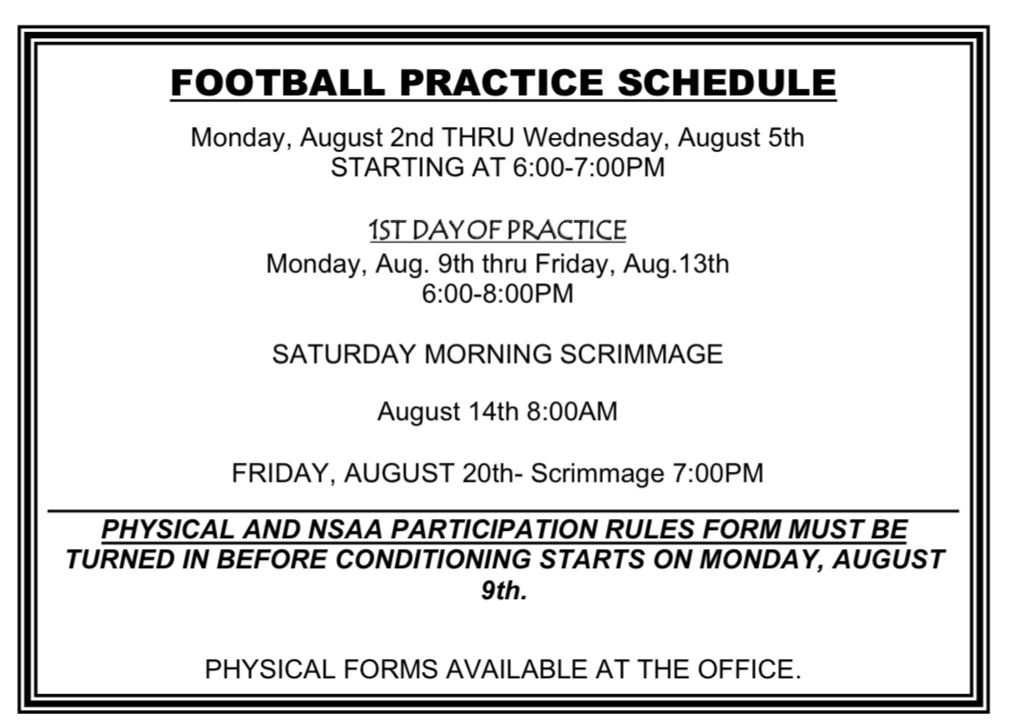 FOOTBALL PRACTICE SCHEDULE

Monday, August 2nd THRU Wednesday, August 5th
STARTING AT 6:00-7:00PM

1ST DAY OF PRACTICE
Monday, Aug. 9th thru Friday, Aug.13th
6:00-8:00PM

SATURDAY MORNING SCRIMMAGE

August 14th 8:00AM

FRIDAY, AUGUST 20th- Scrimmage 7:00PM

PHYSICAL AND NSAA PARTICIPATION RULES FORM MUST BE TURNED IN BEFORE CONDITIONING STARTS ON MONDAY, AUGUST 9th.

PHYSICAL FORMS AVAILABLE AT THE OFFICE.